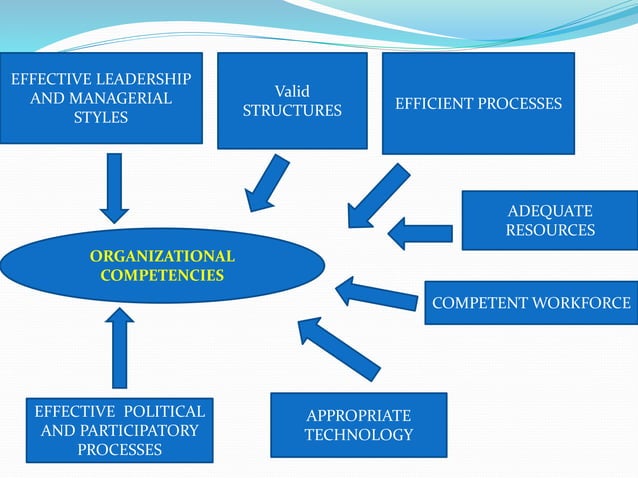 EFFECTIVE LEADERSHIP AND MANAGERIAL STYLES

Valid STRUCTURES

EFFICIENT PROCESSES

ADEQUATE RESOURCES

ORGANIZATIONAL COMPETENCIES

COMPETENT WORKFORCE

EFFECTIVE POLITICAL AND PARTICIPATORY PROCESSES

APPROPRIATE TECHNOLOGY